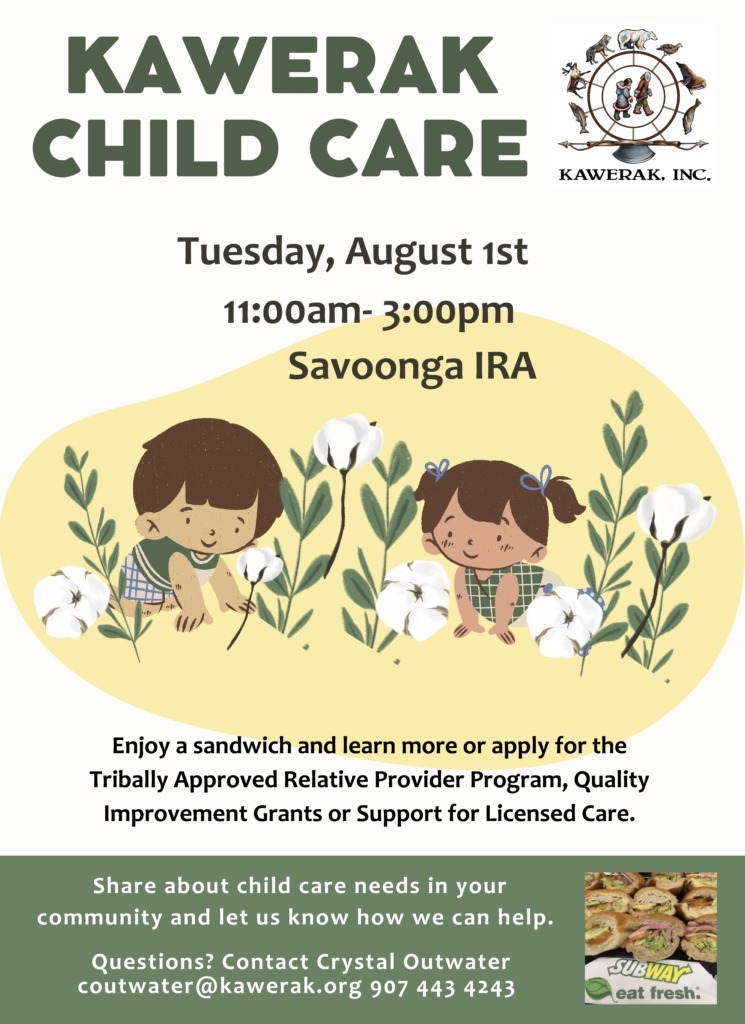 KAWERAK CHILD CARE

KAWERAK, INC.

Tuesday, August 1st
11:00am- 3:00pm
Savoonga IRA

Enjoy a sandwich and learn more or apply for the Tribally Approved Relative Provider Program, Quality Improvement Grants or Support for Licensed Care.

Share about child care needs in your community and let us know how we can help.

Questions? Contact Crystal Outwater
coutwater@kawerak.org 907 443 4243

SUBWAY
eat fresh.